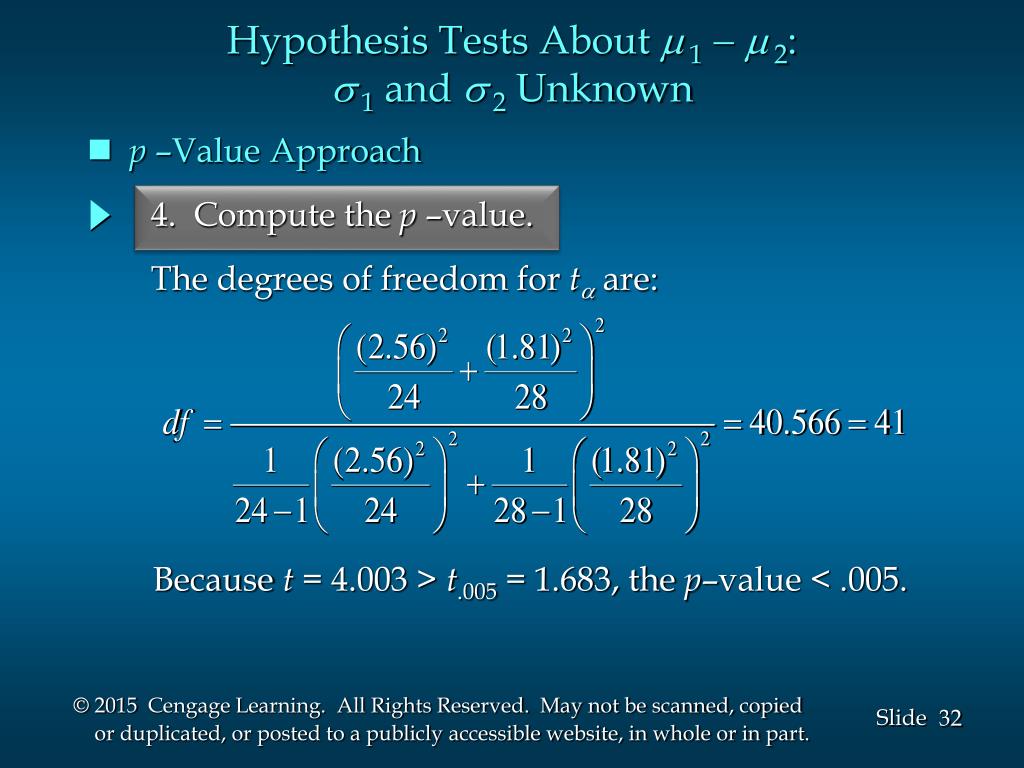 Hypothesis Tests About $\mu_1 - \mu_2$:
$\sigma_1$ and $\sigma_2$ Unknown

$p$ –Value Approach

4. Compute the $p$ –value.

The degrees of freedom for $t_\alpha$ are:

$df = \frac{\left(\frac{(2.56)^2}{24} + \frac{(1.81)^2}{28}\right)^2}{\frac{1}{24-1}\left(\frac{(2.56)^2}{24}\right)^2 + \frac{1}{28-1}\left(\frac{(1.81)^2}{28}\right)^2} = 40.566 = 41$

Because $t$ = 4.003 > $t_{.005}$ = 1.683, the $p$–value < .005.

© 2015 Cengage Learning. All Rights Reserved. May not be scanned, copied or duplicated, or posted to a publicly accessible website, in whole or in part.

Slide 32